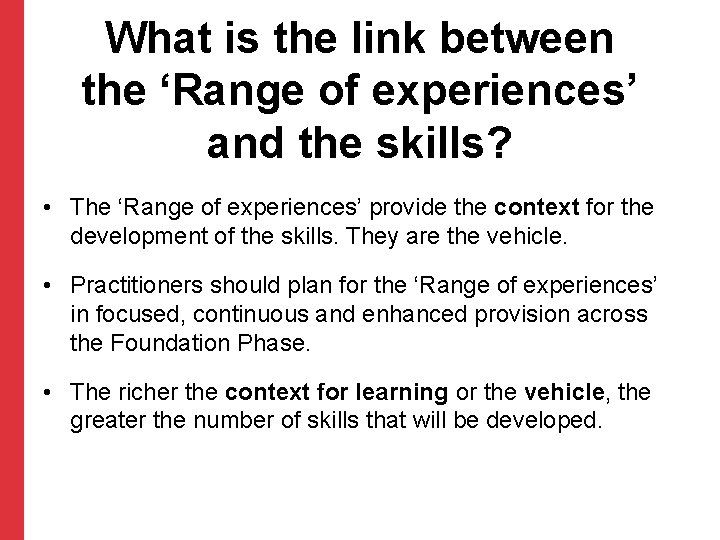 What is the link between the ‘Range of experiences’ and the skills?

• The ‘Range of experiences’ provide the context for the development of the skills. They are the vehicle.

• Practitioners should plan for the ‘Range of experiences’ in focused, continuous and enhanced provision across the Foundation Phase.

• The richer the context for learning or the vehicle, the greater the number of skills that will be developed.